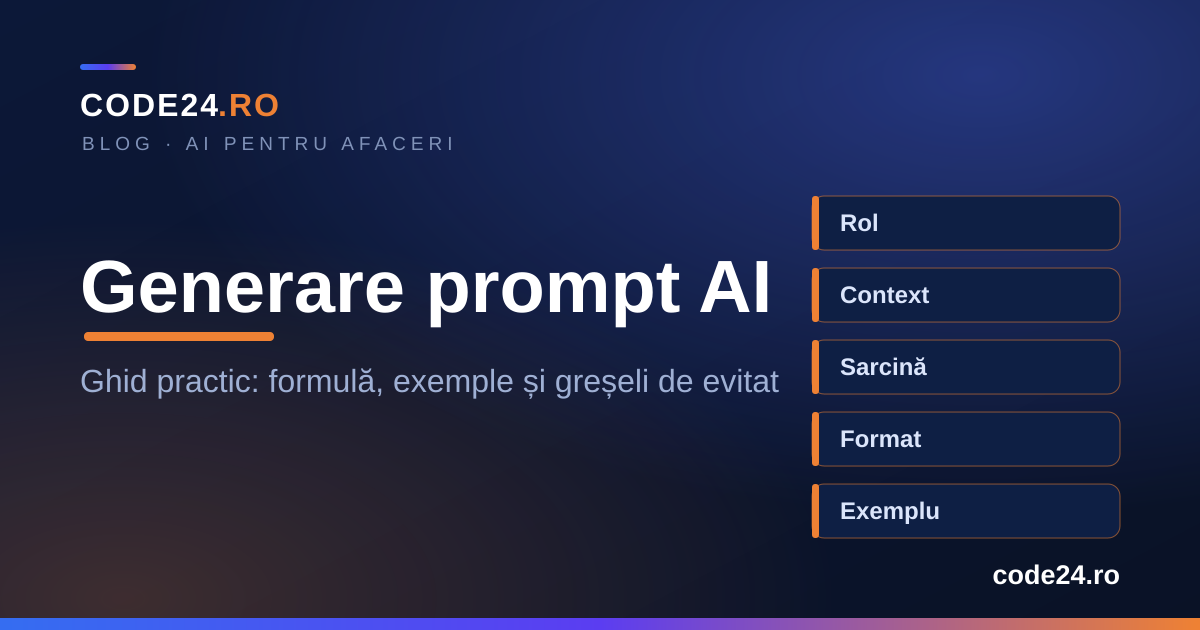 CODE24.RO
BLOG · AI PENTRU AFACERI

Generare prompt AI

Ghid practic: formulă, exemple și greșeli de evitat

Rol
Context
Sarcină
Format
Exemplu

code24.ro